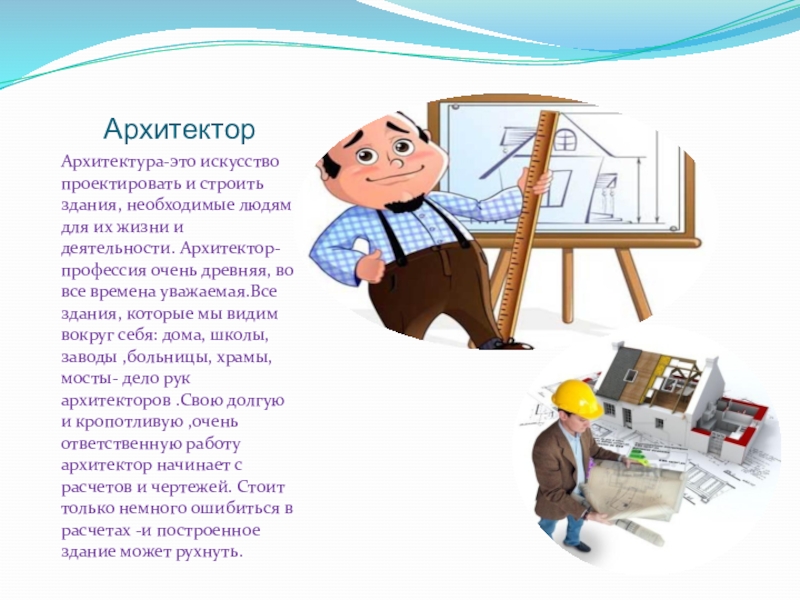 Архитектор

Архитектура-это искусство проектировать и строить здания, необходимые людям для их жизни и деятельности. Архитектор-профессия очень древняя, во все времена уважаемая.Все здания, которые мы видим вокруг себя: дома, школы, заводы ,больницы, храмы, мосты- дело рук архитекторов .Свою долгую и кропотливую ,очень ответственную работу архитектор начинает с расчетов и чертежей. Стоит только немного ошибиться в расчетах -и построенное здание может рухнуть.